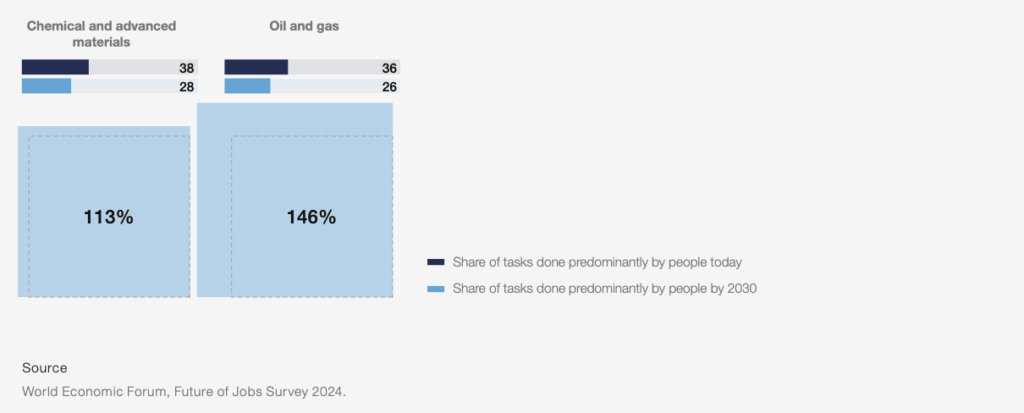 Chemical and advanced materials

38

28

113%

Oil and gas

36

26

146%

Share of tasks done predominantly by people today

Share of tasks done predominantly by people by 2030

Source

World Economic Forum, Future of Jobs Survey 2024.